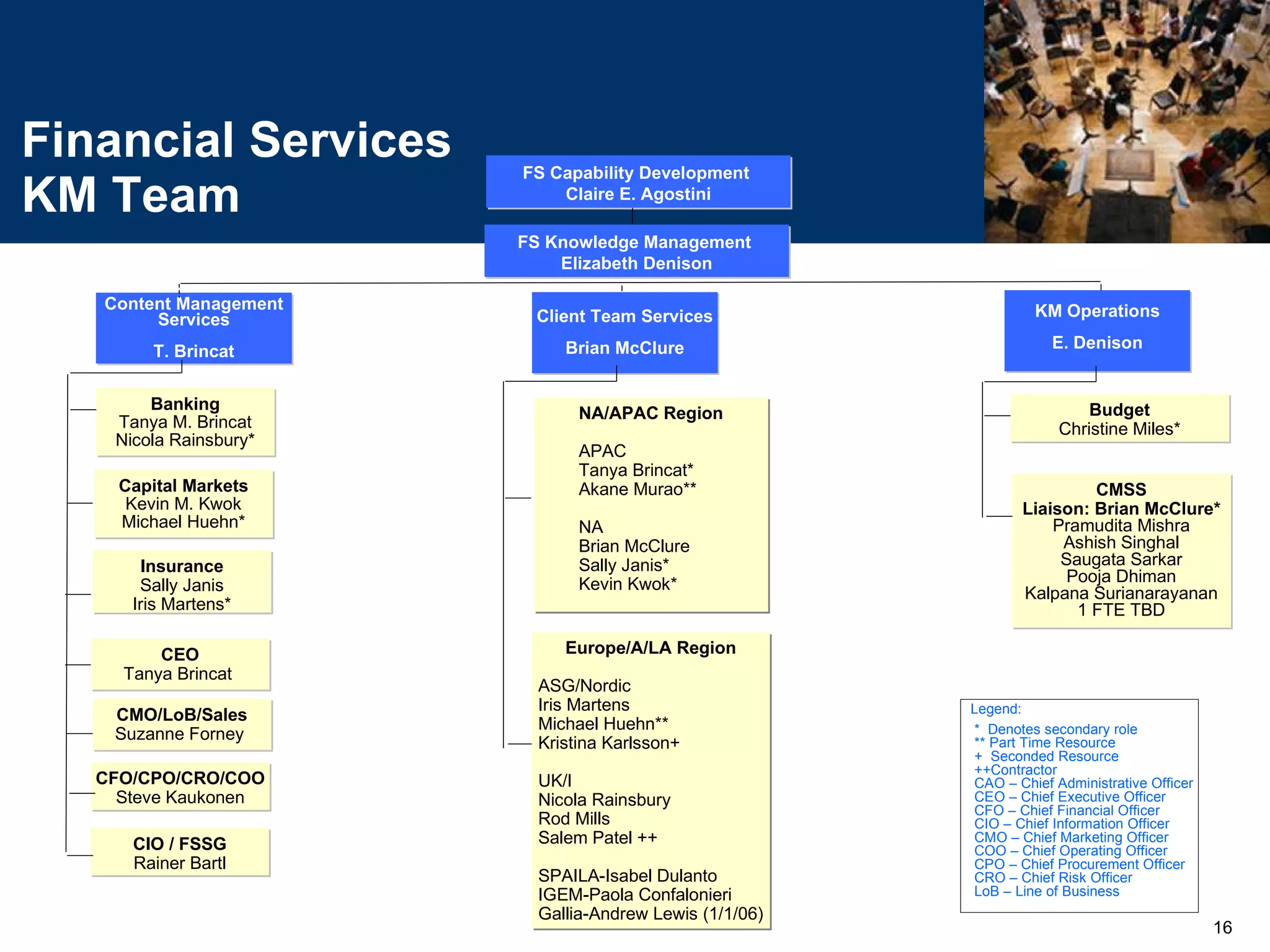 Financial Services KM Team

FS Capability Development
Claire E. Agostini

FS Knowledge Management
Elizabeth Denison

Content Management Services
T. Brincat

Banking
Tanya M. Brincat
Nicola Rainsbury*

Capital Markets
Kevin M. Kwok
Michael Huehn*

Insurance
Sally Janis
Iris Martens*

CEO
Tanya Brincat

CMO/LoB/Sales
Suzanne Forney

CFO/CPO/CRO/COO
Steve Kaukonen

CIO / FSSG
Rainer Bartl

Client Team Services
Brian McClure

NA/APAC Region

APAC
Tanya Brincat*
Akane Murao**

NA
Brian McClure
Sally Janis*
Kevin Kwok*

Europe/A/LA Region

ASG/Nordic
Iris Martens
Michael Huehn**
Kristina Karlsson+

UK/I
Nicola Rainsbury
Rod Mills
Salem Patel ++

SPAILA-Isabel Dulanto
IGEM-Paola Confalonieri
Gallia-Andrew Lewis (1/1/06)

KM Operations
E. Denison

Budget
Christine Miles*

CMSS
Liaison: Brian McClure*
Pramudita Mishra
Ashish Singhal
Saugata Sarkar
Pooja Dhiman
Kalpana Surianarayanan
1 FTE TBD

Legend:
* Denotes secondary role
** Part Time Resource
+ Seconded Resource
++Contractor
CAO – Chief Administrative Officer
CEO – Chief Executive Officer
CFO – Chief Financial Officer
CIO – Chief Information Officer
CMO – Chief Marketing Officer
COO – Chief Operating Officer
CPO – Chief Procurement Officer
CRO – Chief Risk Officer
LoB – Line of Business

16